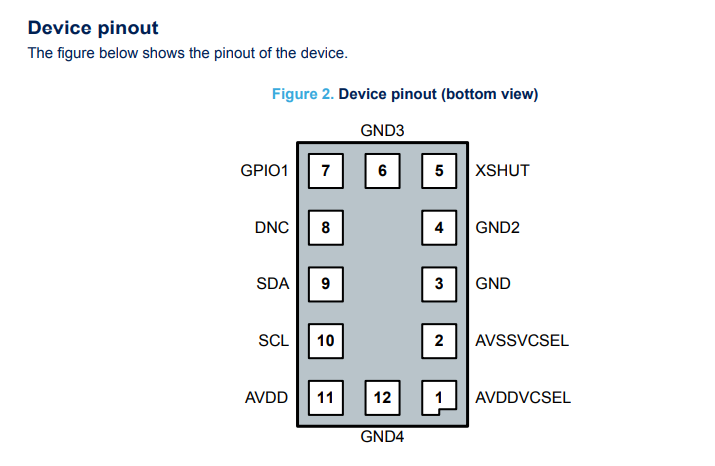 Device pinout

The figure below shows the pinout of the device.

Figure 2. Device pinout (bottom view)

GND3

GPIO1 7 6 5 XSHUT

DNC 8 4 GND2

SDA 9 3 GND

SCL 10 2 AVSSVCSEL

AVDD 11 12 1 AVDDVCSEL

GND4